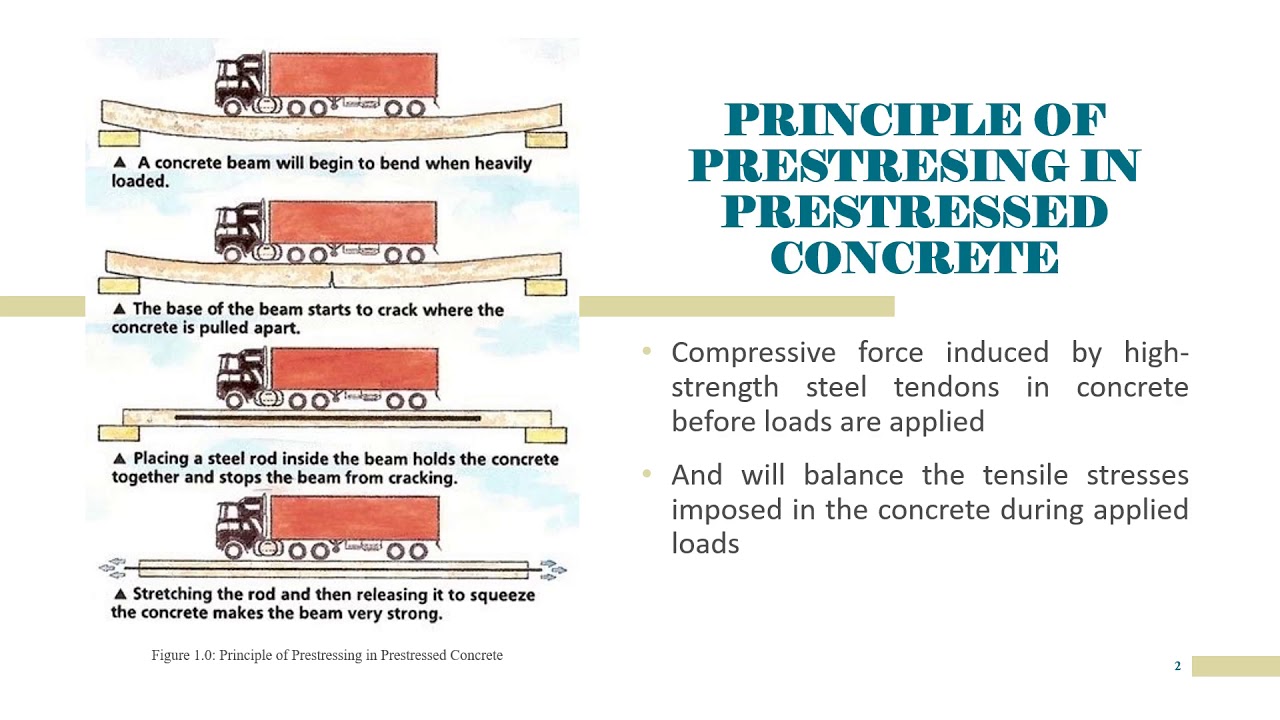 ▲ A concrete beam will begin to bend when heavily loaded.

▲ The base of the beam starts to crack where the concrete is pulled apart.

▲ Placing a steel rod inside the beam holds the concrete together and stops the beam from cracking.

▲ Stretching the rod and then releasing it to squeeze the concrete makes the beam very strong.

Figure 1.0: Principle of Prestressing in Prestressed Concrete

PRINCIPLE OF PRESTRESING IN PRESTRESSED CONCRETE

• Compressive force induced by high-strength steel tendons in concrete before loads are applied

• And will balance the tensile stresses imposed in the concrete during applied loads

2